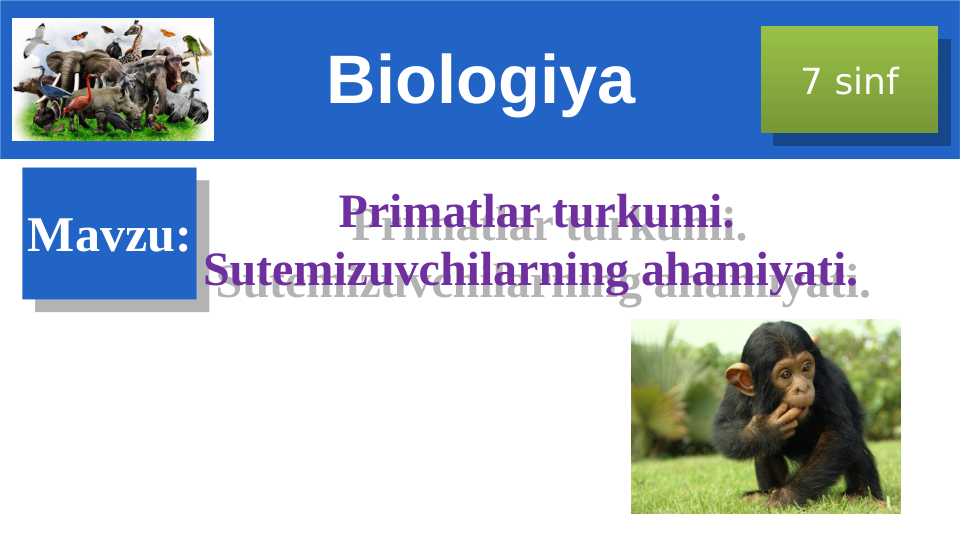 Biologiya

7 sinf

Mavzu:

Primatlar turkumi.
Sutemizuvchilarning ahamiyati.